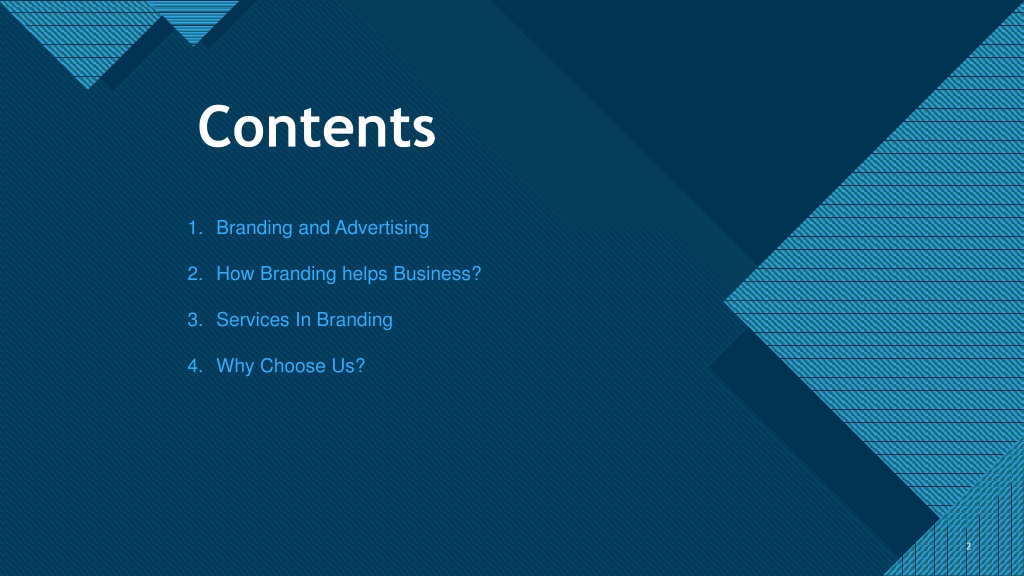 Contents

1. Branding and Advertising

2. How Branding helps Business?

3. Services In Branding

4. Why Choose Us?

2